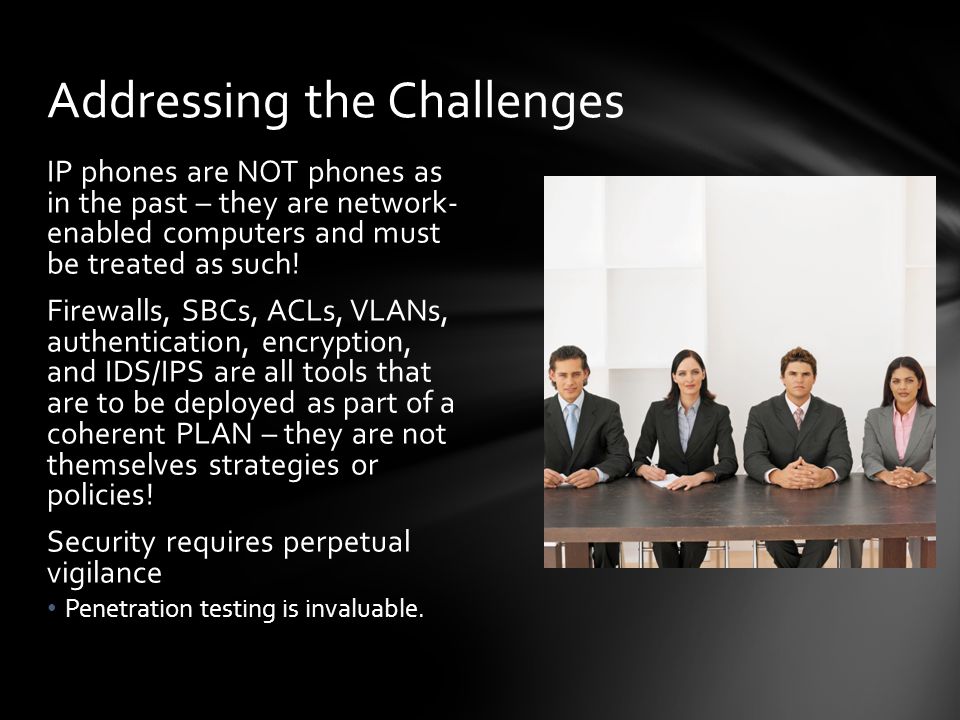 Addressing the Challenges

IP phones are NOT phones as in the past – they are network-enabled computers and must be treated as such!

Firewalls, SBCs, ACLs, VLANs, authentication, encryption, and IDS/IPS are all tools that are to be deployed as part of a coherent PLAN – they are not themselves strategies or policies!

Security requires perpetual vigilance

• Penetration testing is invaluable.